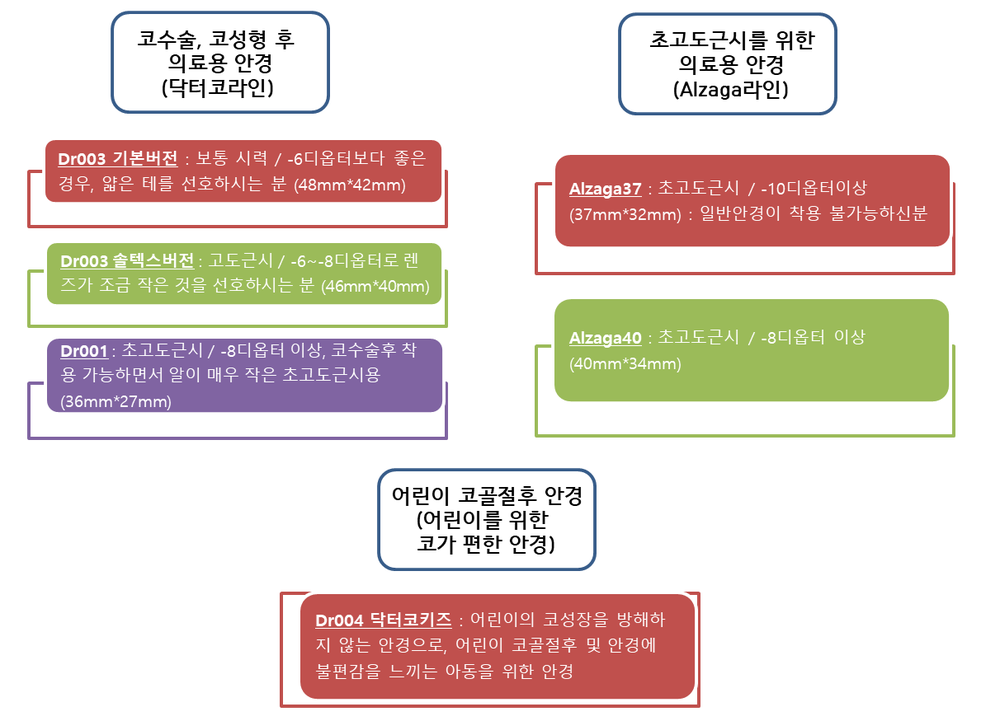 코수술, 코성형 후 의료용 안경 (닥터코라인)

Dr003 기본버전 : 보통 시력 / -6디옵터보다 좋은 경우, 얇은 테를 선호하시는 분 (48mm*42mm)

Dr003 솔텍스버전 : 고도근시 / -6~-8디옵터로 렌즈가 조금 작은 것을 선호하시는 분 (46mm*40mm)

Dr001 : 초고도근시 / -8디옵터 이상, 코수술후 착용 가능하면서 알이 매우 작은 초고도근시용 (36mm*27mm)

초고도근시를 위한 의료용 안경 (Alzaga라인)

Alzaga37 : 초고도근시 / -10디옵터이상 (37mm*32mm) : 일반안경이 착용 불가능하신분

Alzaga40 : 초고도근시 / -8디옵터 이상 (40mm*34mm)

어린이 코골절후 안경 (어린이를 위한 코가 편한 안경)

Dr004 닥터코키즈 : 어린이의 코성장을 방해하지 않는 안경으로, 어린이 코골절후 및 안경에 불편감을 느끼는 아동을 위한 안경